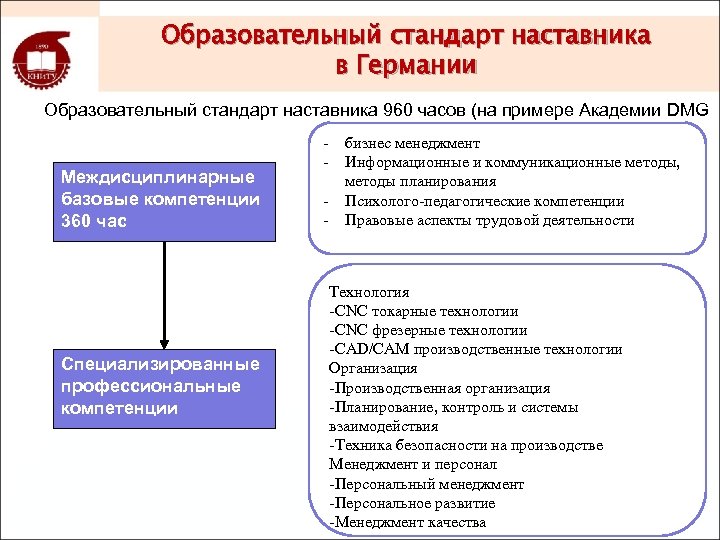 1890
КНИТУ

Образовательный стандарт наставника в Германии

Образовательный стандарт наставника 960 часов (на примере Академии DMG

Междисциплинарные базовые компетенции 360 час

- бизнес менеджмент
- Информационные и коммуникационные методы, методы планирования
- Психолого-педагогические компетенции
- Правовые аспекты трудовой деятельности

Специализированные профессиональные компетенции

Технология
-CNC токарные технологии
-CNC фрезерные технологии
-CAD/CAM производственные технологии
Организация
-Производственная организация
-Планирование, контроль и системы взаимодействия
-Техника безопасности на производстве
Менеджмент и персонал
-Персональный менеджмент
-Персональное развитие
-Менеджмент качества